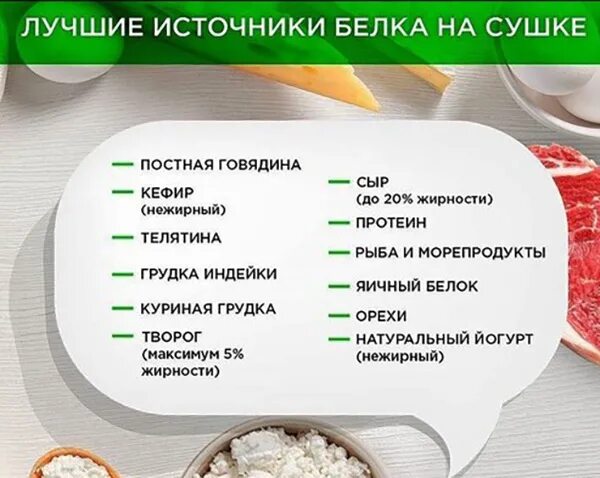 ЛУЧШИЕ ИСТОЧНИКИ БЕЛКА НА СУШКЕ

— ПОСТНАЯ ГОВЯДИНА
— КЕФИР (нежирный)
— ТЕЛЯТИНА
— ГРУДКА ИНДЕЙКИ
— КУРИНАЯ ГРУДКА
— ТВОРОГ (максимум 5% жирности)

— СЫР (до 20% жирности)
— ПРОТЕИН
— РЫБА И МОРЕПРОДУКТЫ
— ЯИЧНЫЙ БЕЛОК
— ОРЕХИ
— НАТУРАЛЬНЫЙ ЙОГУРТ (нежирный)